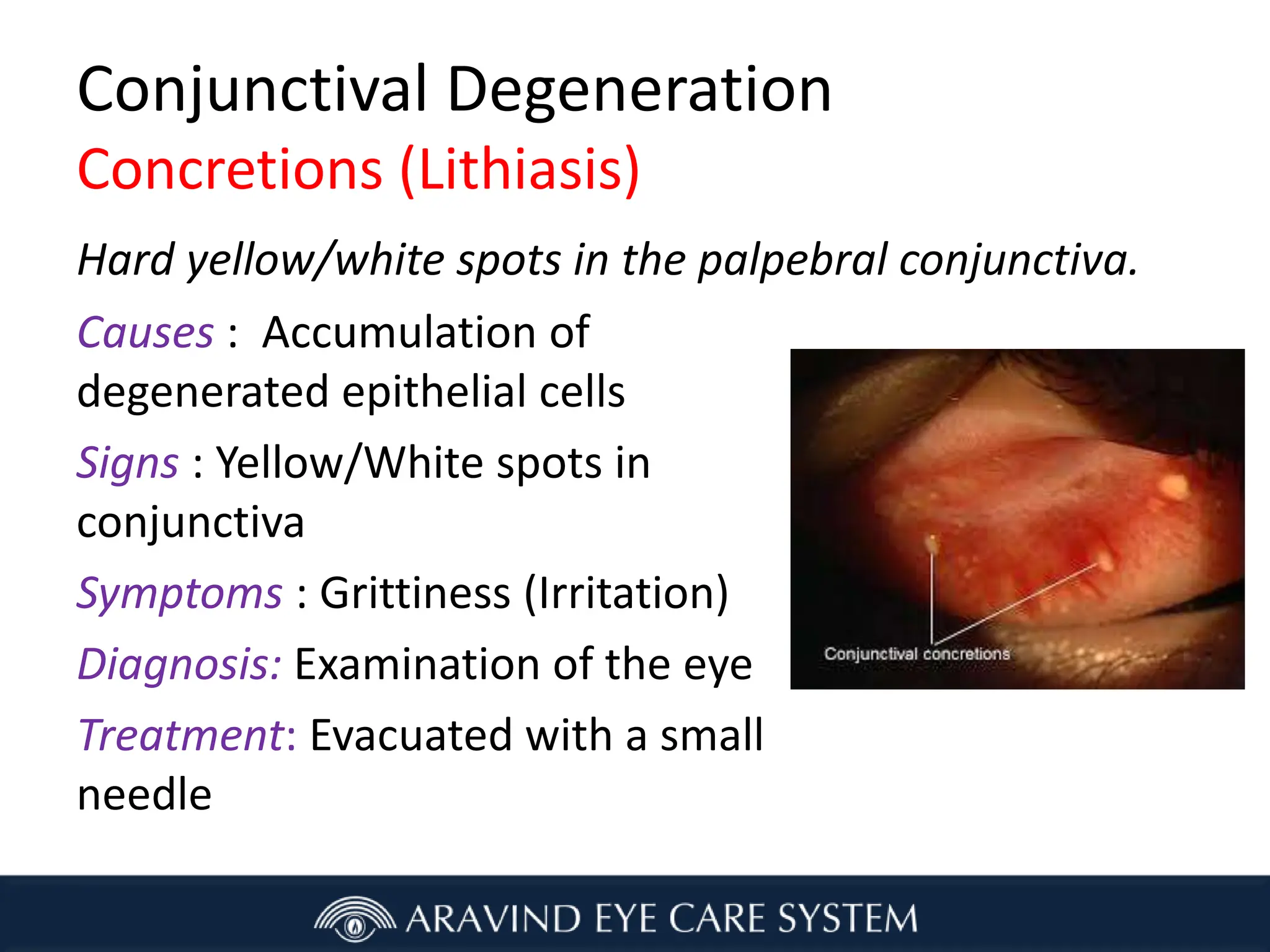 Conjunctival Degeneration

Concretions (Lithiasis)

Hard yellow/white spots in the palpebral conjunctiva.

Causes : Accumulation of degenerated epithelial cells

Signs : Yellow/White spots in conjunctiva

Symptoms : Grittiness (Irritation)

Diagnosis: Examination of the eye

Treatment: Evacuated with a small needle

Conjunctival concretions

ARAVIND EYE CARE SYSTEM